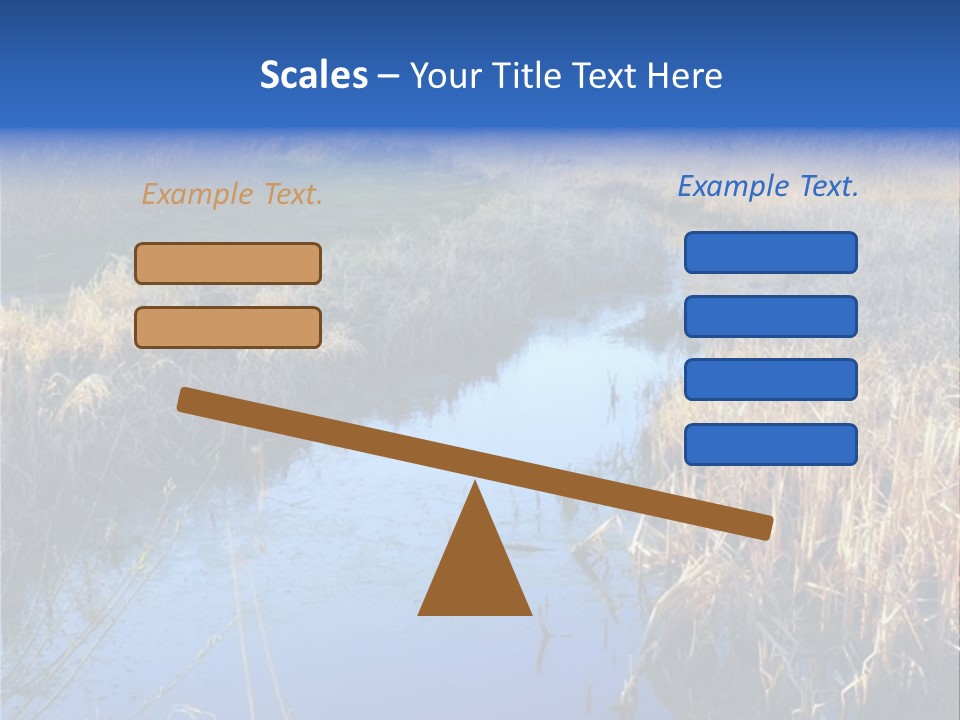 Scales – Your Title Text Here

Example Text.

Example Text.